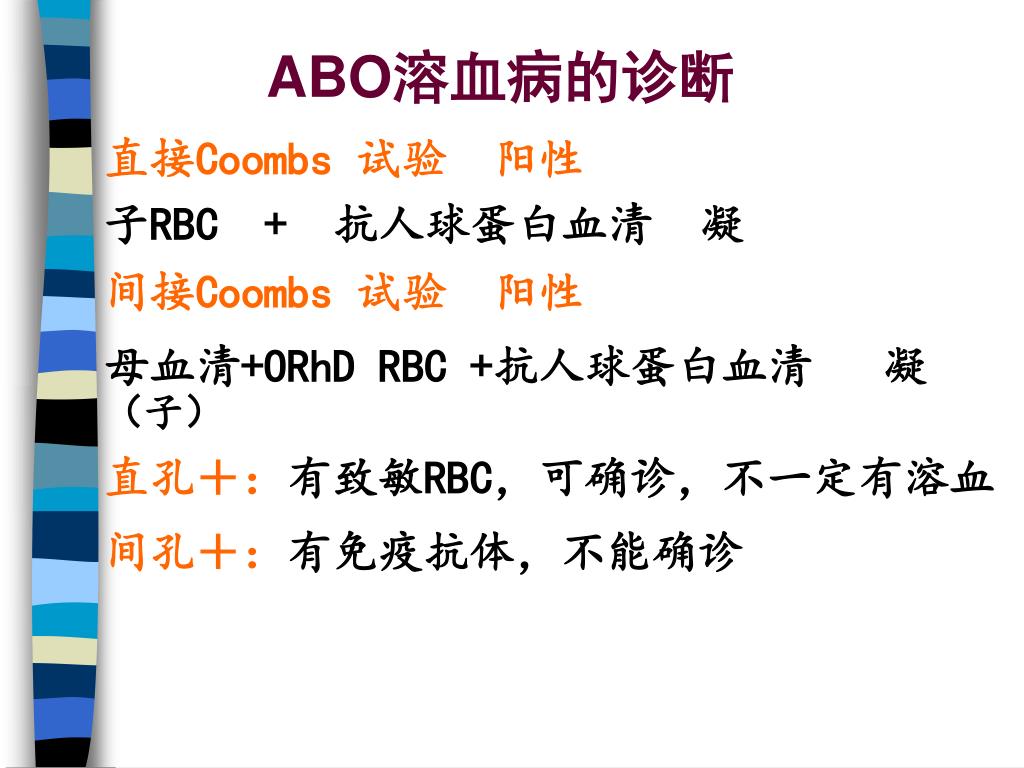 ABO溶血病的诊断

直接Coombs 试验 阳性

子RBC + 抗人球蛋白血清 凝

间接Coombs 试验 阳性

母血清+ORhD RBC +抗人球蛋白血清 凝（子）

直孔十：有致敏RBC，可确诊，不一定有溶血

间孔十：有免疫抗体，不能确诊